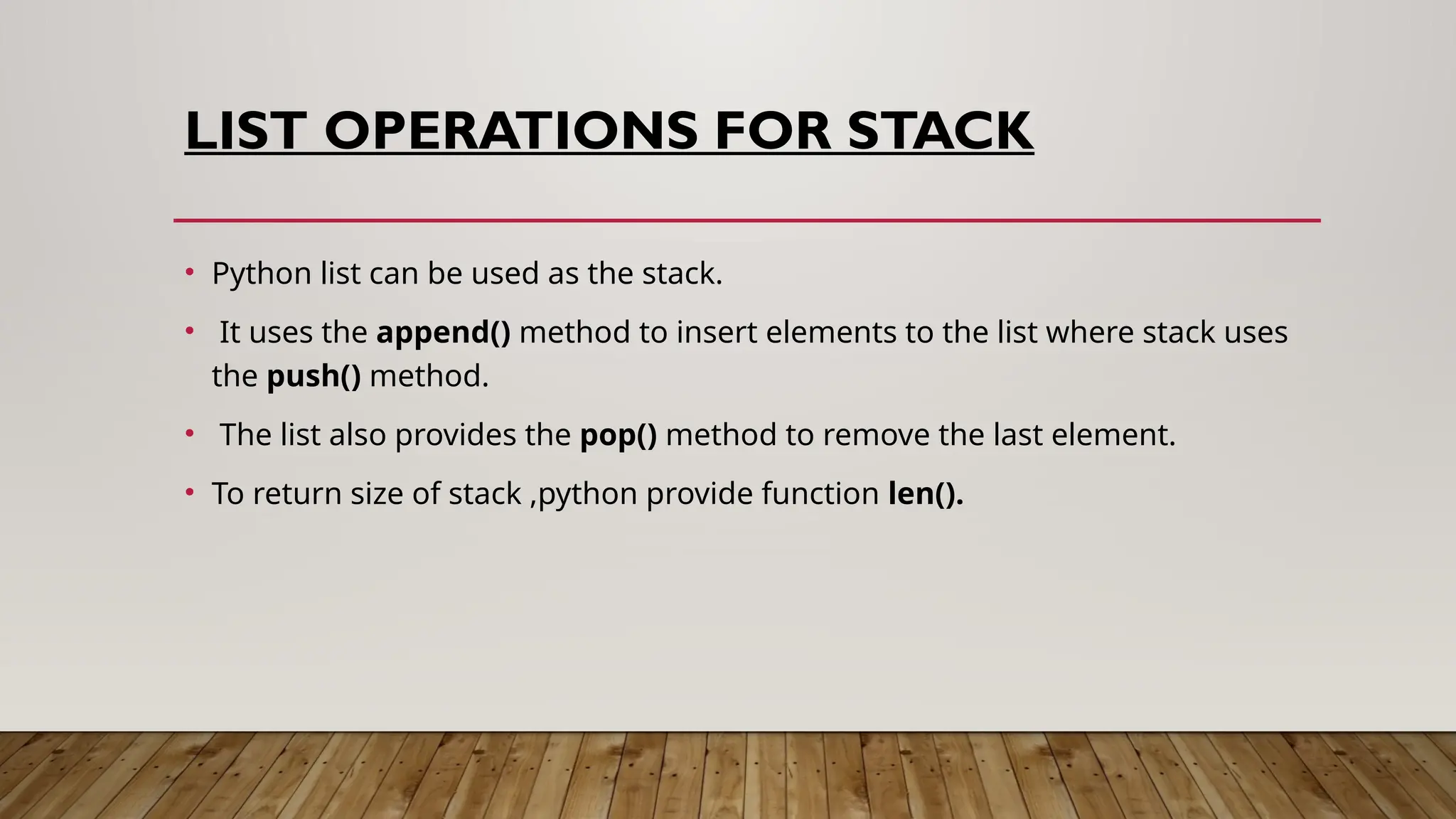 LIST OPERATIONS FOR STACK

• Python list can be used as the stack.

• It uses the append() method to insert elements to the list where stack uses the push() method.

• The list also provides the pop() method to remove the last element.

• To return size of stack ,python provide function len().